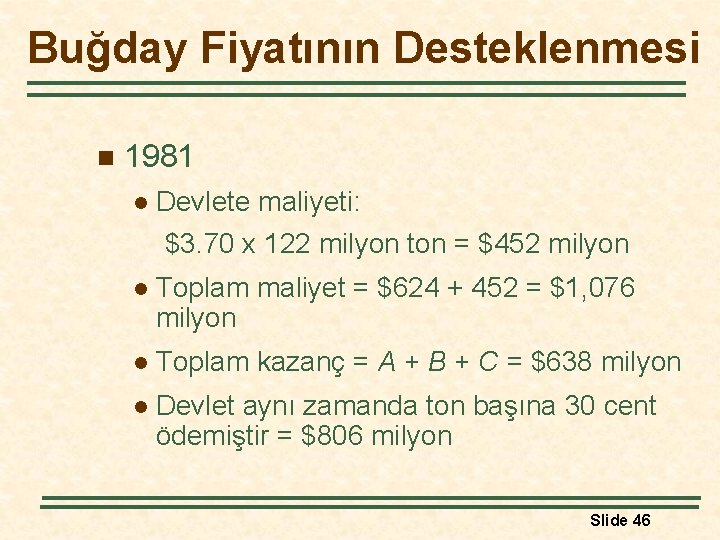 Buğday Fiyatının Desteklenmesi

1981

Devlete maliyeti:

\$3.70 x 122 milyon ton = \$452 milyon

Toplam maliyet = \$624 + 452 = \$1,076 milyon

Toplam kazanç = $A + B + C$ = \$638 milyon

Devlet aynı zamanda ton başına 30 cent ödemiştir = \$806 milyon

Slide 46